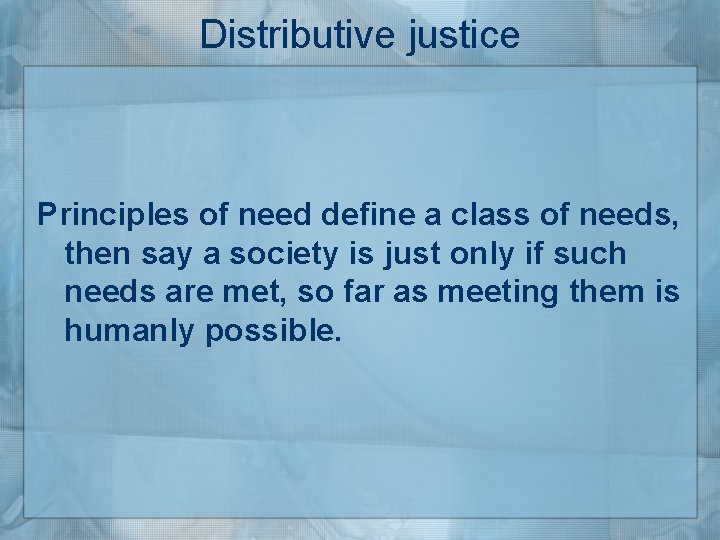 Distributive justice

Principles of need define a class of needs, then say a society is just only if such needs are met, so far as meeting them is humanly possible.